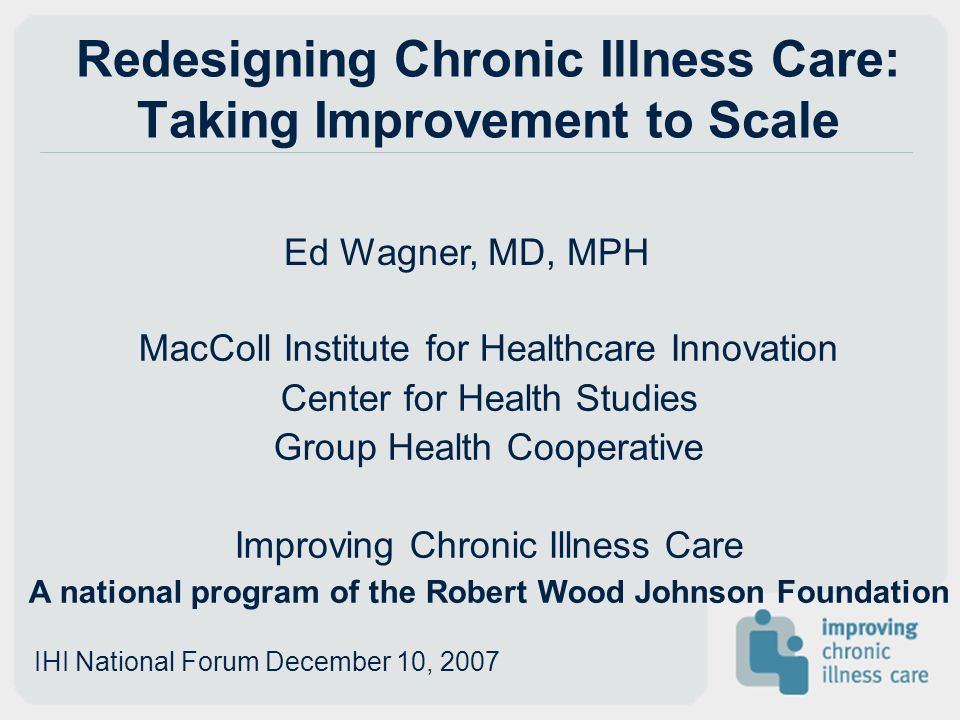 Redesigning Chronic Illness Care: Taking Improvement to Scale

Ed Wagner, MD, MPH

MacColl Institute for Healthcare Innovation
Center for Health Studies
Group Health Cooperative

Improving Chronic Illness Care
A national program of the Robert Wood Johnson Foundation

IHI National Forum December 10, 2007

improving
chronic
illness care